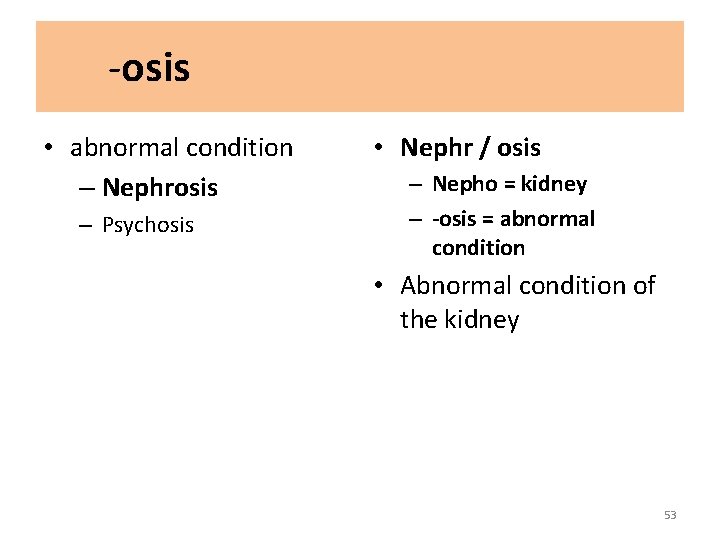 -osis

• abnormal condition
– Nephrosis
– Psychosis

• Nephr / osis
– Nepho = kidney
– -osis = abnormal condition
• Abnormal condition of the kidney

53